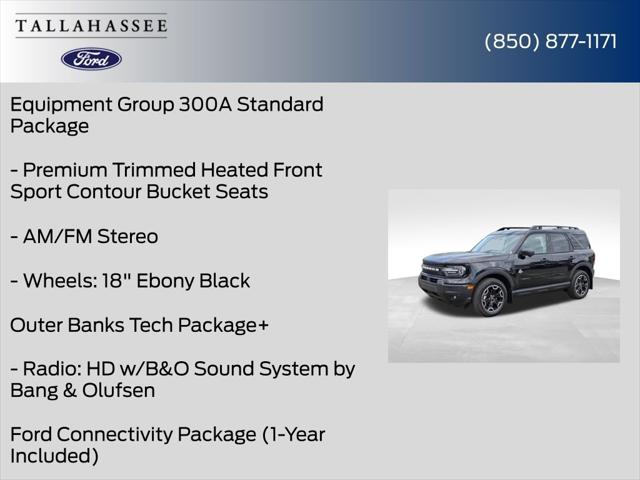 TALLAHASSEE

Ford

(850) 877-1171

Equipment Group 300A Standard Package

- Premium Trimmed Heated Front Sport Contour Bucket Seats

- AM/FM Stereo

- Wheels: 18" Ebony Black

Outer Banks Tech Package+

- Radio: HD w/B&O Sound System by Bang & Olufsen

Ford Connectivity Package (1-Year Included)